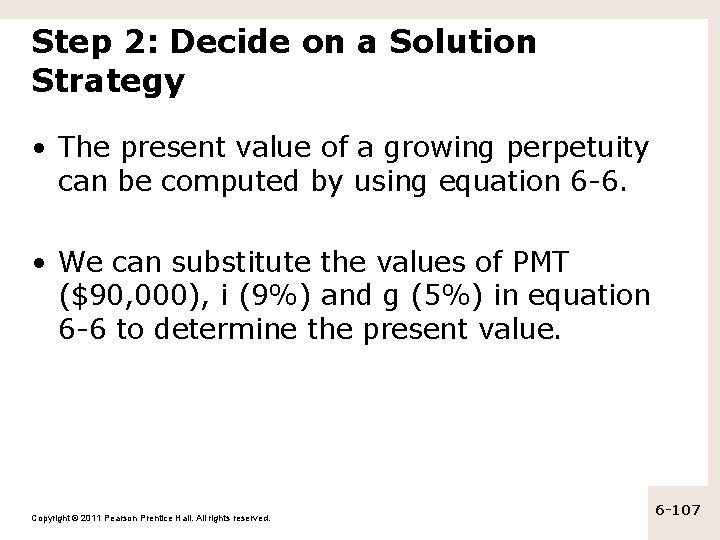 Step 2: Decide on a Solution Strategy

• The present value of a growing perpetuity can be computed by using equation 6-6.

• We can substitute the values of PMT (\$90,000), i (9%) and g (5%) in equation 6-6 to determine the present value.

Copyright © 2011 Pearson Prentice Hall. All rights reserved.

6-107